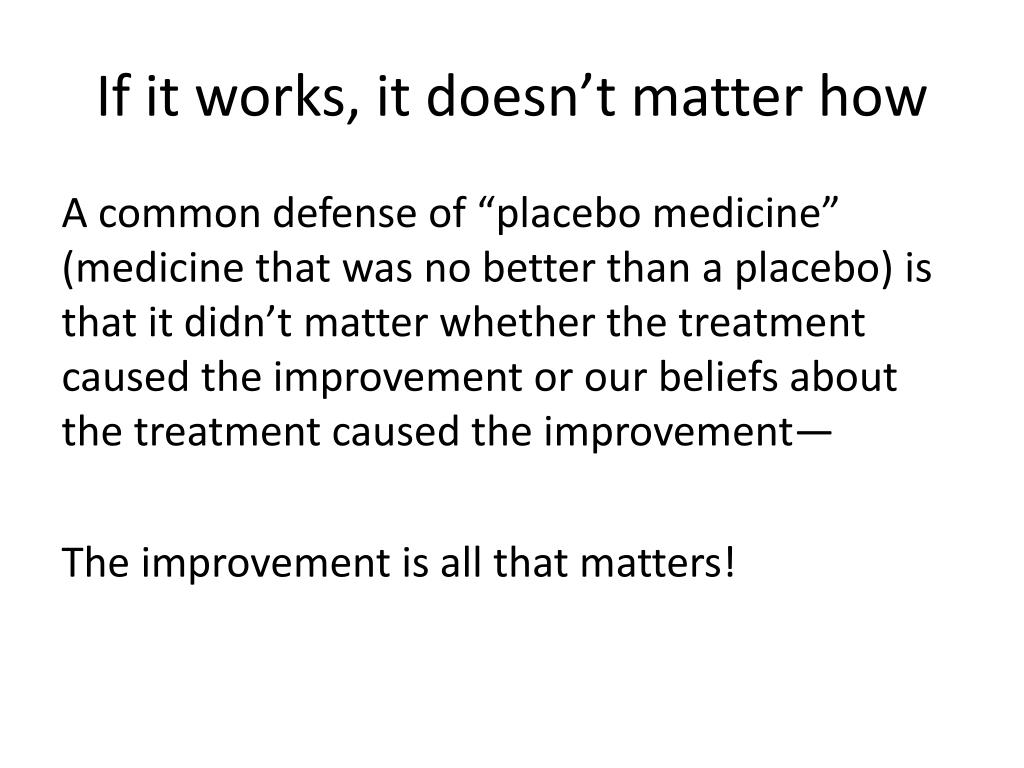 If it works, it doesn’t matter how

A common defense of “placebo medicine” (medicine that was no better than a placebo) is that it didn’t matter whether the treatment caused the improvement or our beliefs about the treatment caused the improvement—

The improvement is all that matters!